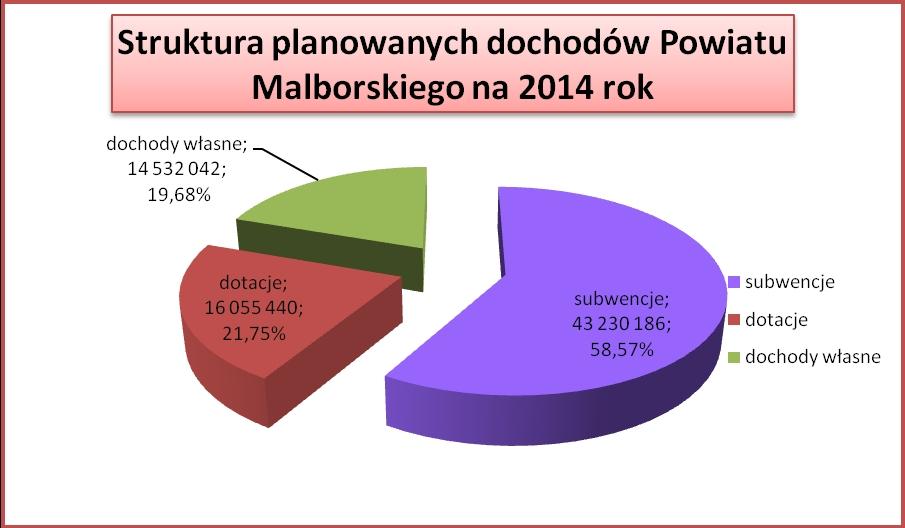 Struktura planowanych dochodów Powiatu Malborskiego na 2014 rok

dochody własne; 14 532 042; 19,68%

dotacje; 16 055 440; 21,75%

subwencje; 43 230 186; 58,57%

subwencje
dotacje
dochody własne